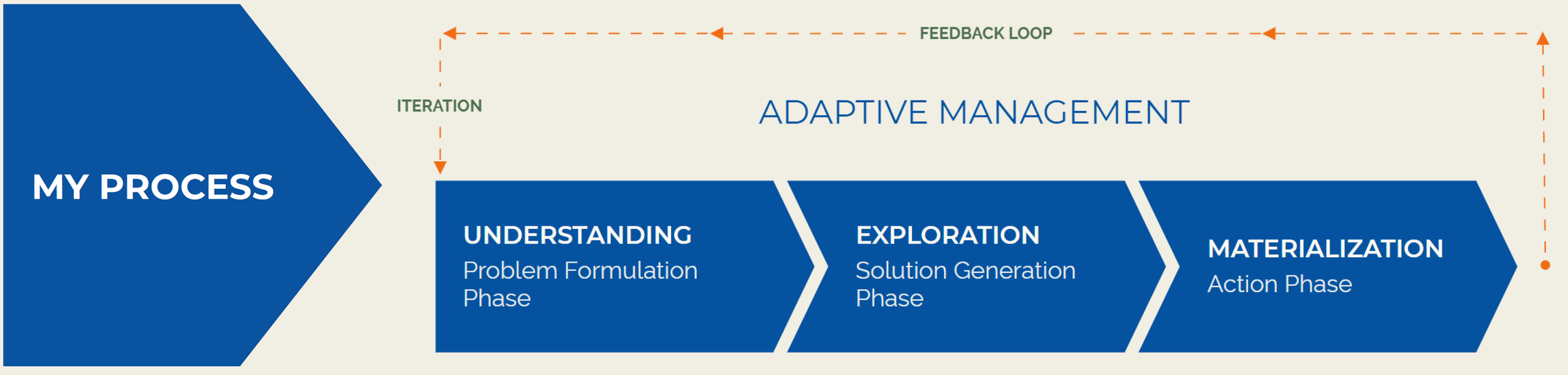 MY PROCESS

FEEDBACK LOOP

ITERATION

ADAPTIVE MANAGEMENT

UNDERSTANDING
Problem Formulation Phase

EXPLORATION
Solution Generation Phase

MATERIALIZATION
Action Phase